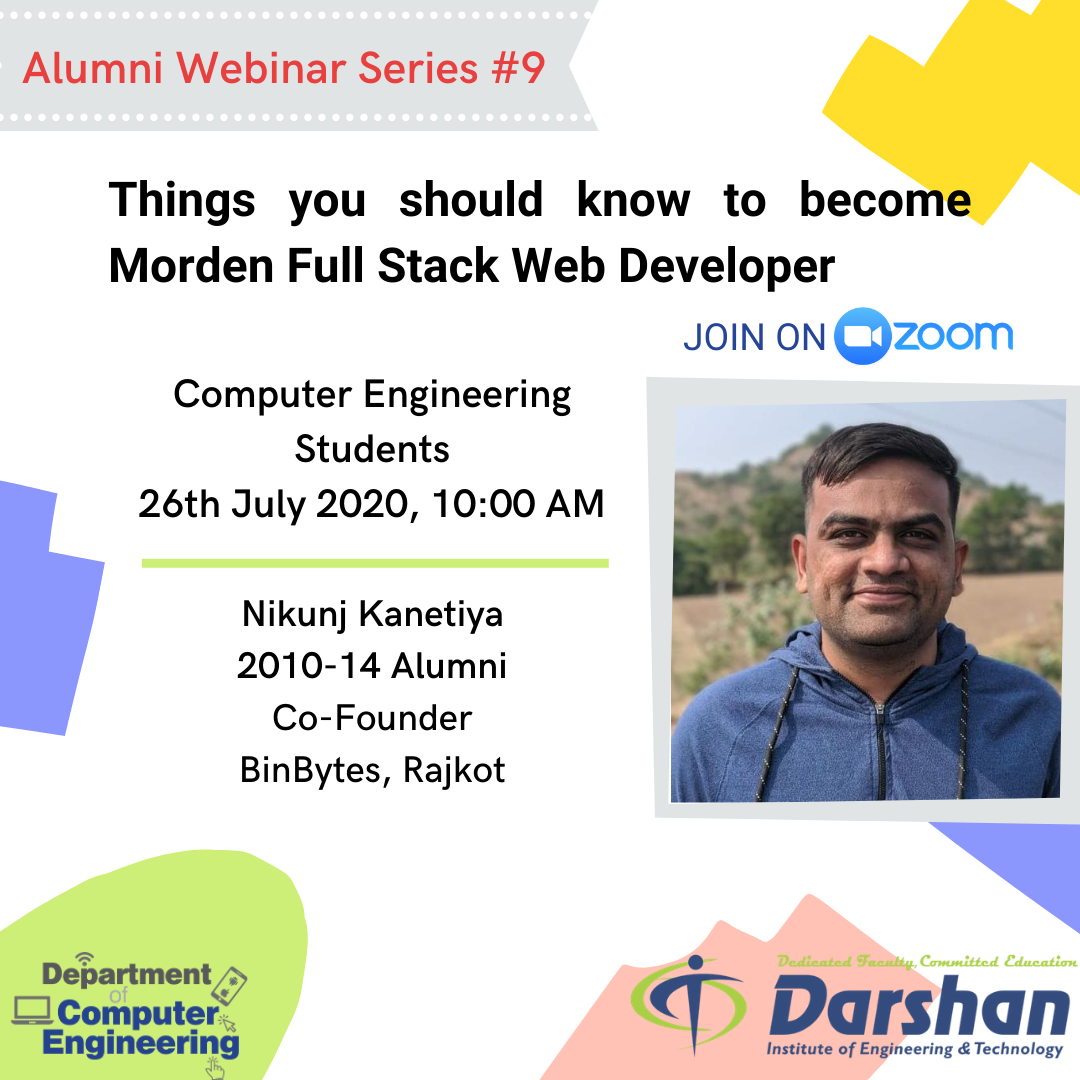 Alumni Webinar Series #9

Things you should know to become Morden Full Stack Web Developer

JOIN ON zoom

Computer Engineering Students
26th July 2020, 10:00 AM

Nikunj Kanetiya
2010-14 Alumni
Co-Founder
BinBytes, Rajkot

Department of Computer Engineering

Dedicated Faculty, Committed Education
Darshan
Institute of Engineering & Technology